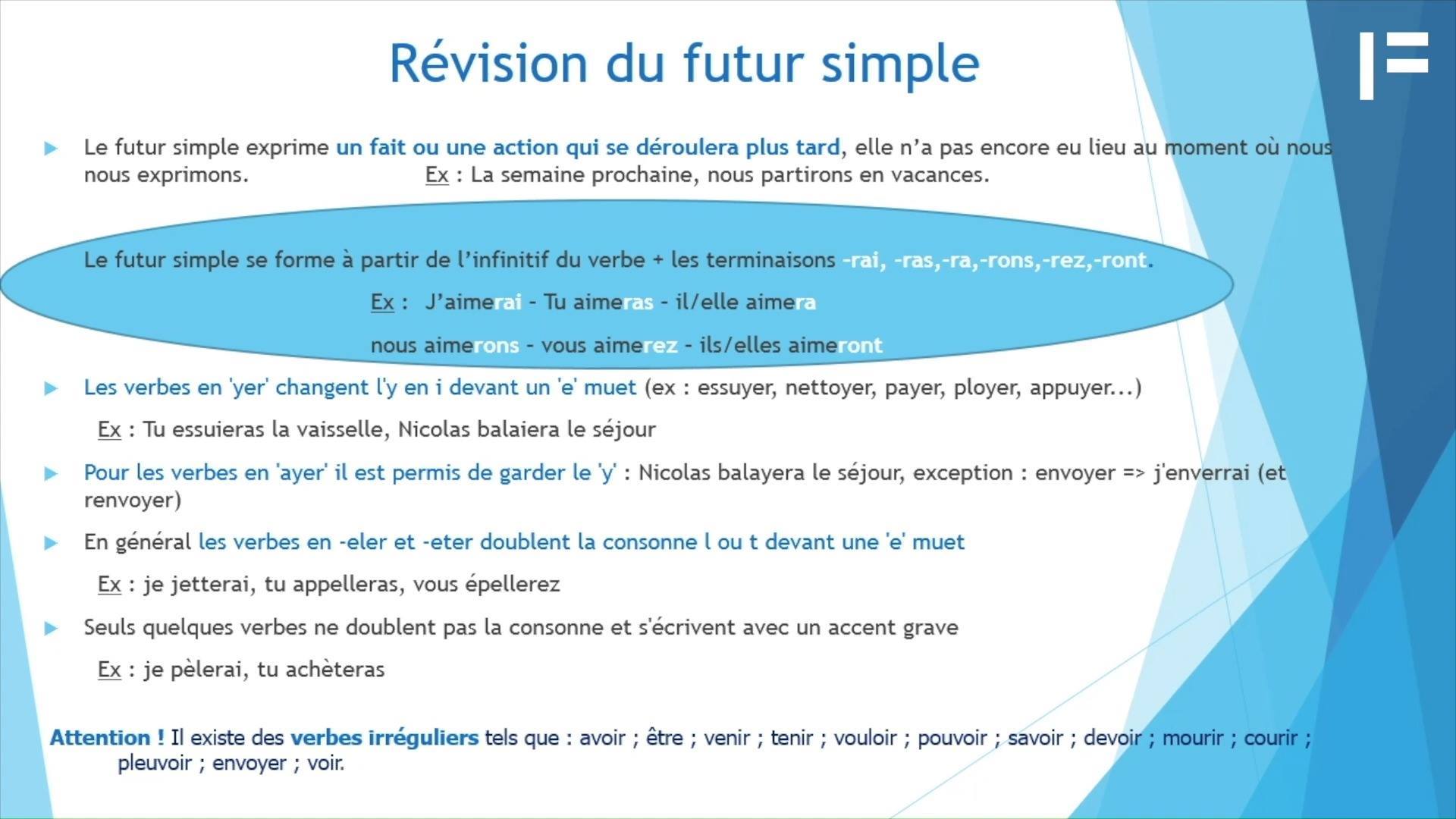 Révision du futur simple

Le futur simple exprime un fait ou une action qui se déroulera plus tard, elle n'a pas encore eu lieu au moment où nous nous exprimons. Ex : La semaine prochaine, nous partirons en vacances.

Le futur simple se forme à partir de l'infinitif du verbe + les terminaisons -rai, -ras,-ra,-rons,-rez,-ront.

Ex : J'aimerai - Tu aimeras - il/elle aimera

nous aimerons - vous aimerez - ils/elles aimeront

Les verbes en 'yer' changent l'y en i devant un 'e' muet (ex : essuyer, nettoyer, payer, ployer, appuyer...)

Ex : Tu essuieras la vaisselle, Nicolas balaiera le séjour

Pour les verbes en 'ayer' il est permis de garder le 'y' : Nicolas balayera le séjour, exception : envoyer => j'enverrai (et renvoyer)

En général les verbes en -eler et -eter doublent la consonne l ou t devant une 'e' muet

Ex : je jetterai, tu appelleras, vous épellerez

Seuls quelques verbes ne doublent pas la consonne et s'écrivent avec un accent grave

Ex : je pèlerai, tu achèteras

Attention ! Il existe des verbes irréguliers tels que : avoir ; être ; venir ; tenir ; vouloir ; pouvoir ; savoir ; devoir ; mourir ; courir ; pleuvoir ; envoyer ; voir.